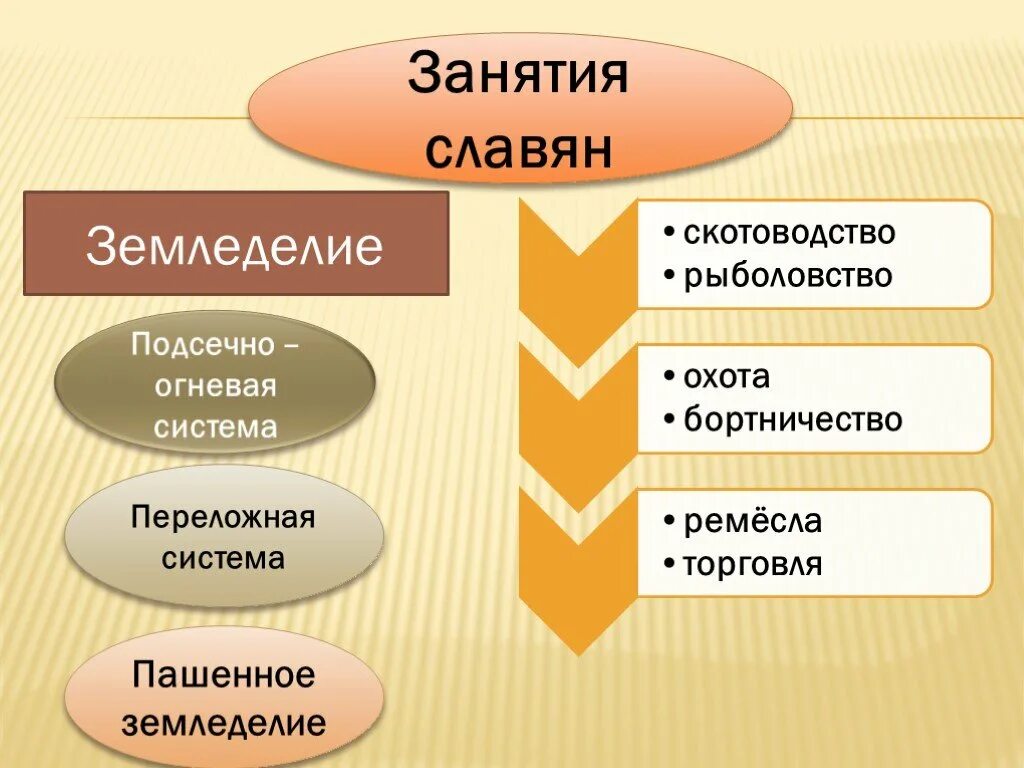 Занятия славян

Земледелие

Подсечно – огневая система

Переложная система

Пашенное земледелие

• скотоводство
• рыболовство

• охота
• бортничество

• ремёсла
• торговля